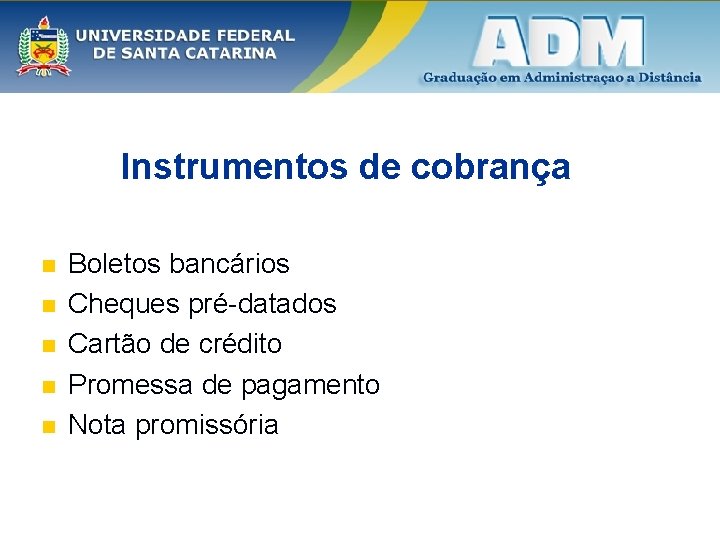 UNIVERSIDADE FEDERAL
DE SANTA CATARINA

ADM
Graduação em Administraçao a Distância

Instrumentos de cobrança

- Boletos bancários
- Cheques pré-datados
- Cartão de crédito
- Promessa de pagamento
- Nota promissória